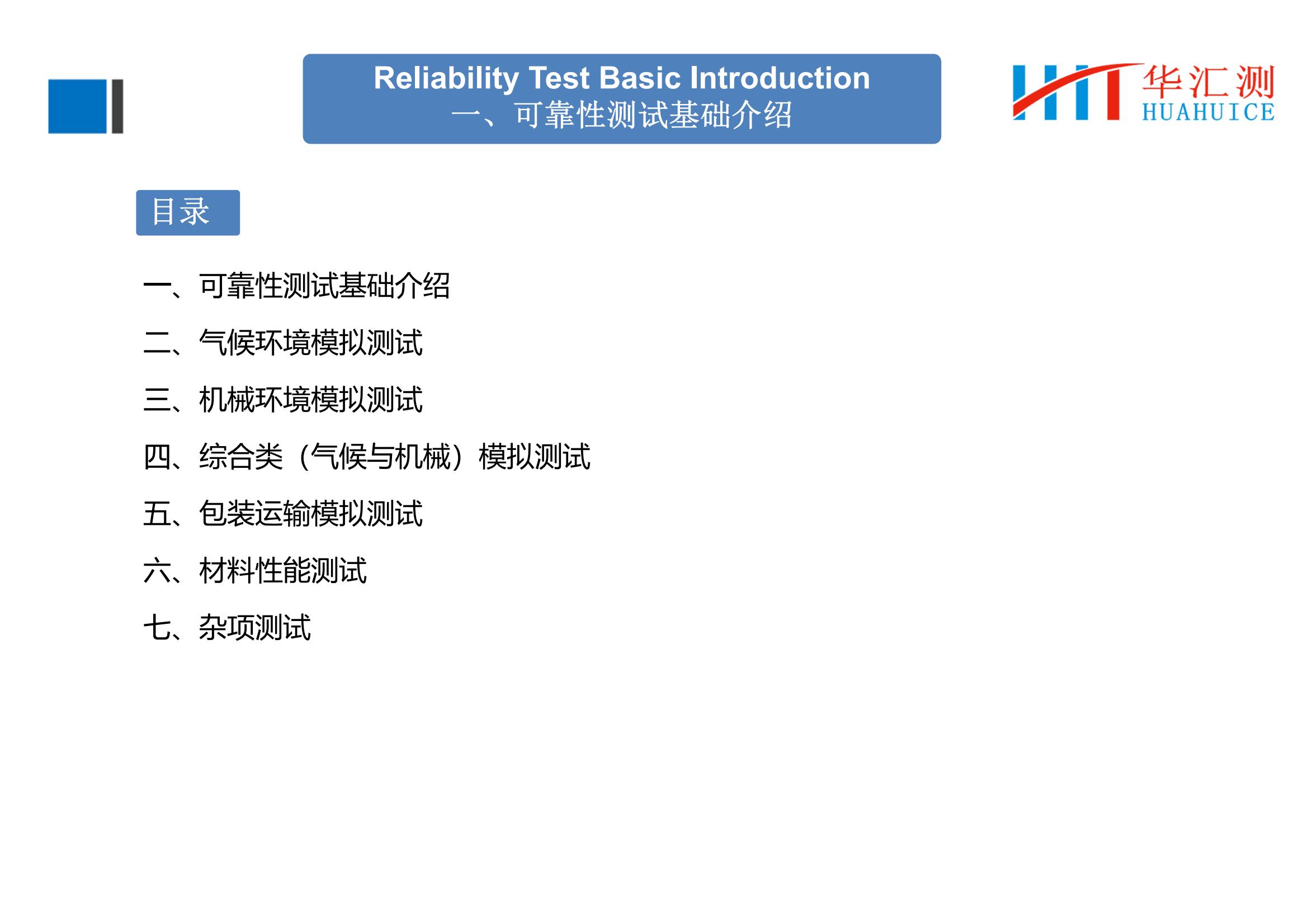 Reliability Test Basic Introduction
一、可靠性测试基础介绍

华汇测
HUAHUICE

目录

一、可靠性测试基础介绍

二、气候环境模拟测试

三、机械环境模拟测试

四、综合类（气候与机械）模拟测试

五、包装运输模拟测试

六、材料性能测试

七、杂项测试